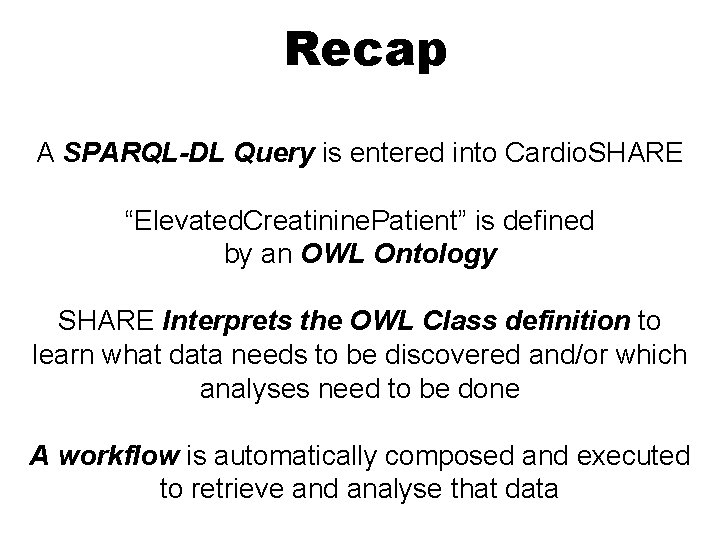 Recap

A SPARQL-DL Query is entered into CardioSHARE

“ElevatedCreatininePatient” is defined by an OWL Ontology

SHARE Interprets the OWL Class definition to learn what data needs to be discovered and/or which analyses need to be done

A workflow is automatically composed and executed to retrieve and analyse that data